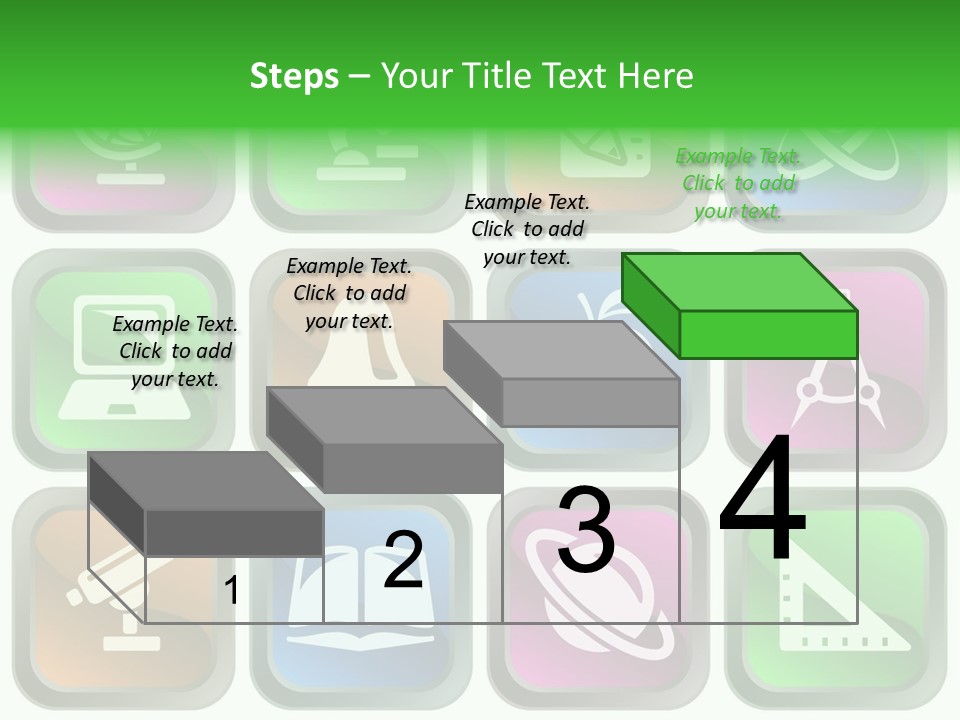 Steps – Your Title Text Here

Example Text. Click to add your text.

Example Text. Click to add your text.

Example Text. Click to add your text.

Example Text. Click to add your text.

1

2

3

4